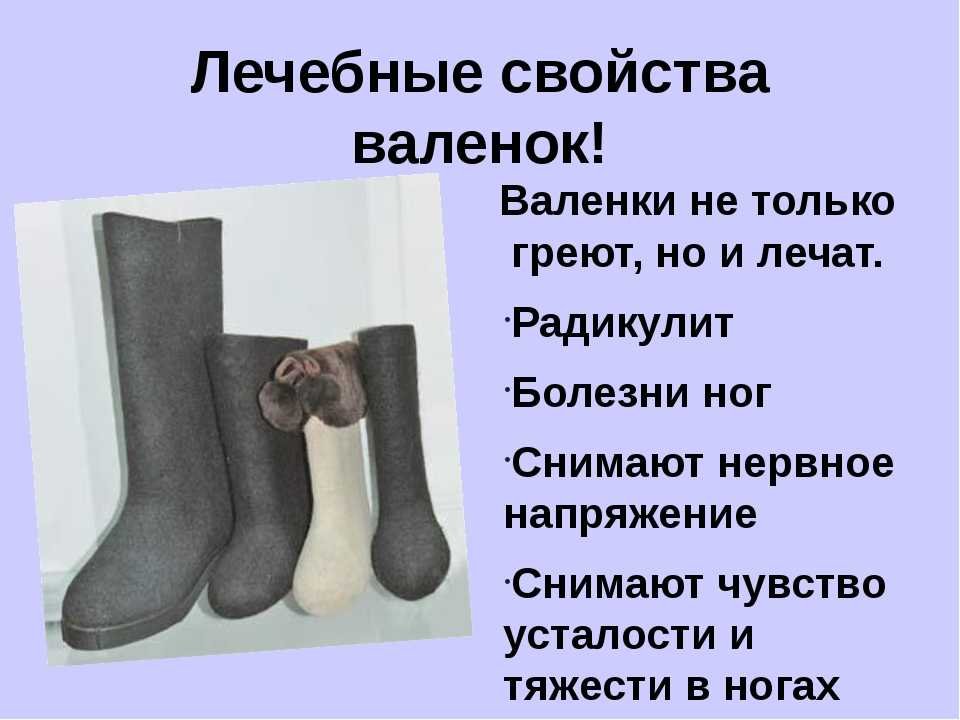 Лечебные свойства валенок!

Валенки не только греют, но и лечат.

·Радикулит

·Болезни ног

·Снимают нервное напряжение

·Снимают чувство усталости и тяжести в ногах